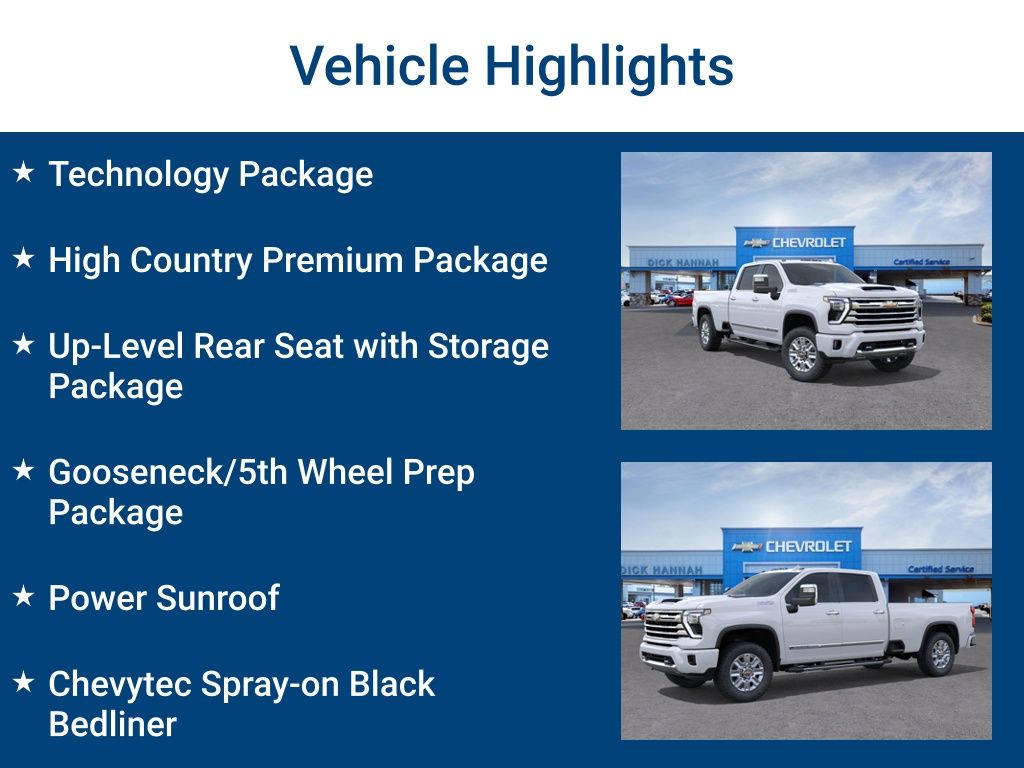 Vehicle Highlights

★ Technology Package

★ High Country Premium Package

★ Up-Level Rear Seat with Storage Package

★ Gooseneck/5th Wheel Prep Package

★ Power Sunroof

★ Chevytec Spray-on Black Bedliner

DICK HANNAH
CHEVROLET
Certified Service

DICK HANNAH
CHEVROLET
Certified Service